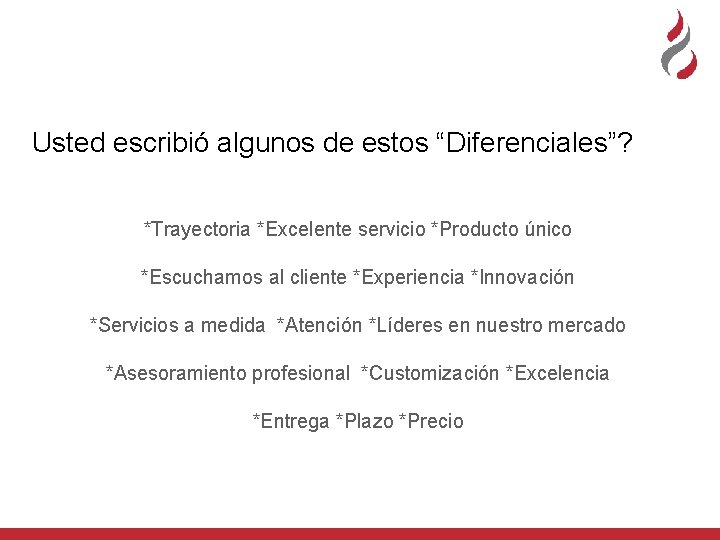 Usted escribió algunos de estos “Diferenciales”?

*Trayectoria *Excelente servicio *Producto único

*Escuchamos al cliente *Experiencia *Innovación

*Servicios a medida *Atención *Líderes en nuestro mercado

*Asesoramiento profesional *Customización *Excelencia

*Entrega *Plazo *Precio